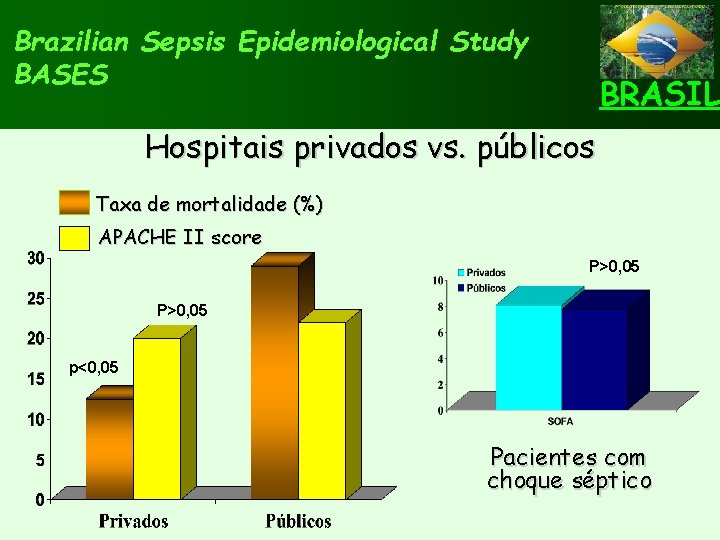 Brazilian Sepsis Epidemiological Study
BASES

BRASIL

Hospitais privados vs. públicos

Taxa de mortalidade (%)

APACHE II score

30
25
20
15
10
5
0

p<0,05

P>0,05

Privados

Públicos

Privados
Públicos

P>0,05

10
8
6
4
2
0

SOFA

Pacientes com choque séptico